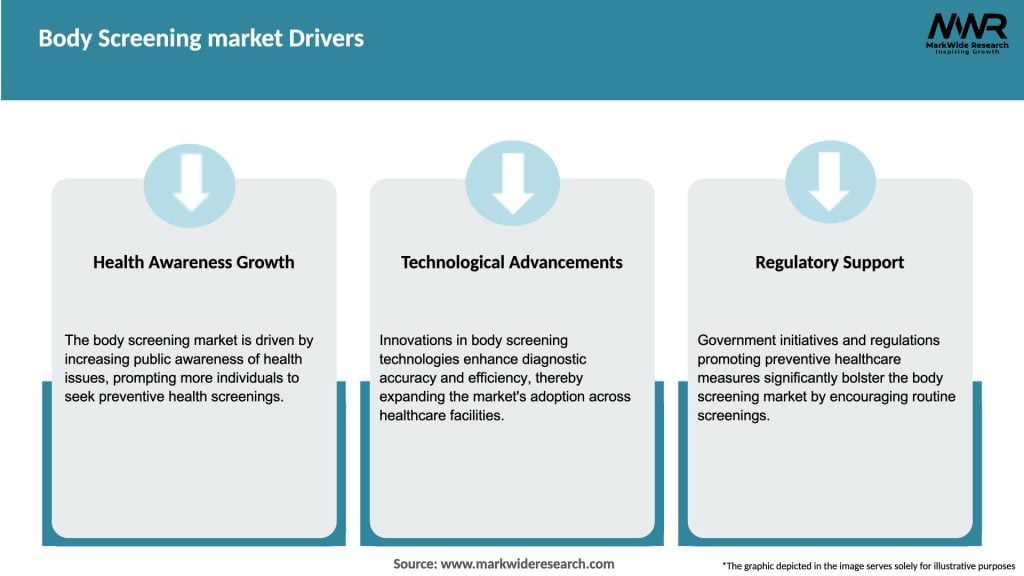 Body Screening market Drivers

MWR
MarkWide Research
Inspiring Growth

Health Awareness Growth

The body screening market is driven by increasing public awareness of health issues, prompting more individuals to seek preventive health screenings.

Technological Advancements

Innovations in body screening technologies enhance diagnostic accuracy and efficiency, thereby expanding the market's adoption across healthcare facilities.

Regulatory Support

Government initiatives and regulations promoting preventive healthcare measures significantly bolster the body screening market by encouraging routine screenings.

Source: www.markwideresearch.com

*The graphic depicted in the image serves solely for illustrative purposes